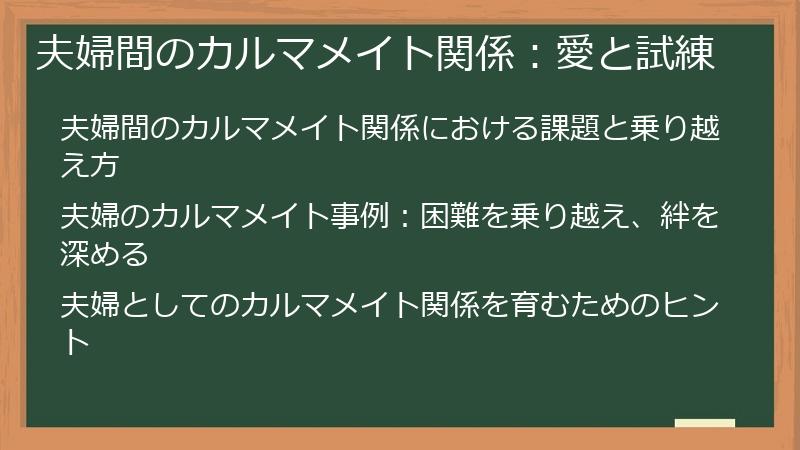 夫婦間のカルマメイト関係：愛と試練

夫婦間のカルマメイト関係における課題と乗り越え方

夫婦のカルマメイト事例：困難を乗り越え、絆を深める

夫婦としてのカルマメイト関係を育むためのヒント